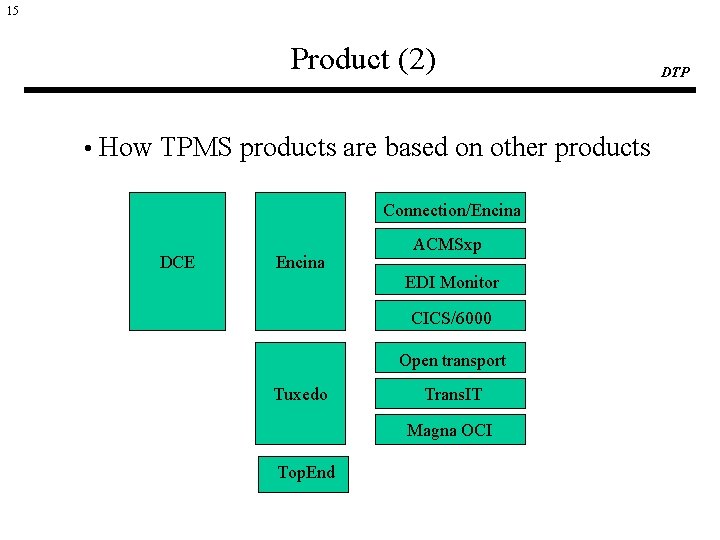 15

Product (2)

DTP

• How TPMS products are based on other products

DCE

Encina

Connection/Encina

ACMSxp

EDI Monitor

CICS/6000

Tuxedo

Open transport

TransIT

Magna OCI

TopEnd